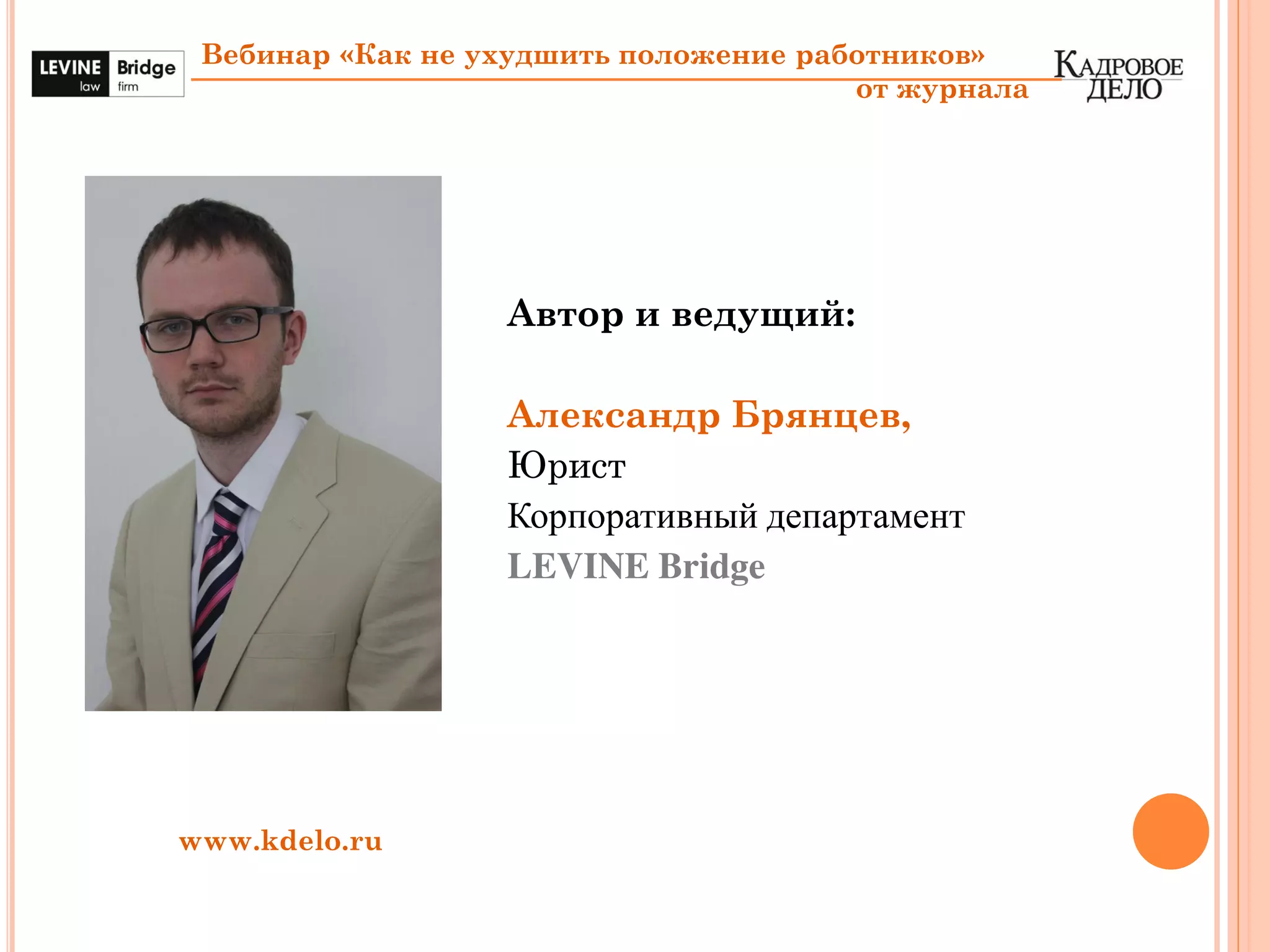 LEVINE Bridge
law firm

Вебинар «Как не ухудшить положение работников»
от журнала

КАДРОВОЕ ДЕЛО

Автор и ведущий:

Александр Брянцев,
Юрист
Корпоративный департамент
LEVINE Bridge

www.kdelo.ru